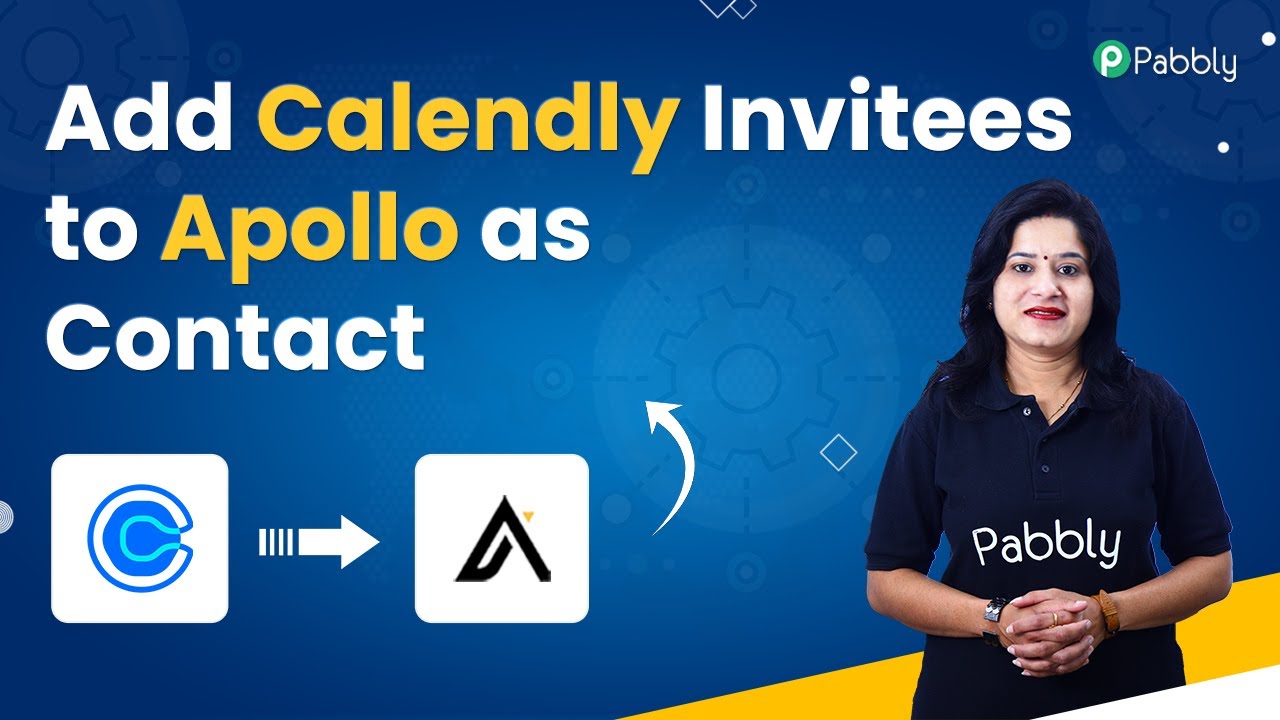 Pabbly

Add Calendly Invitees to Apollo as Contact

Pabbly